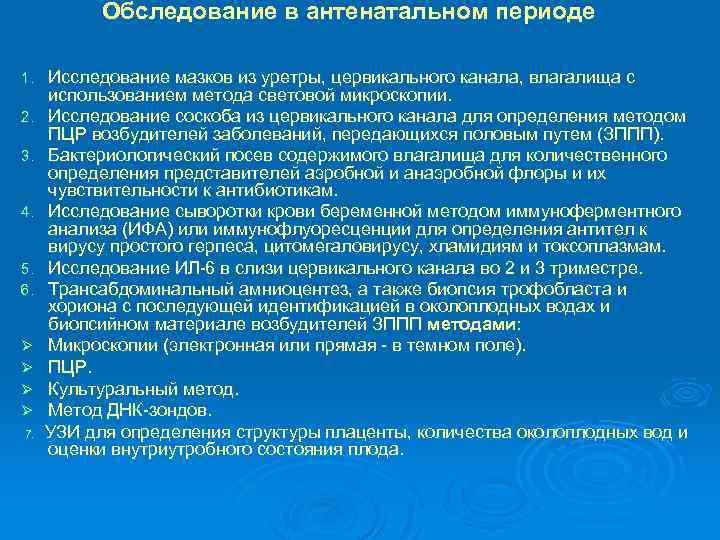 Обследование в антенатальном периоде

1. Исследование мазков из уретры, цервикального канала, влагалища с использованием метода световой микроскопии.
2. Исследование соскоба из цервикального канала для определения методом ПЦР возбудителей заболеваний, передающихся половым путем (ЗППП).
3. Бактериологический посев содержимого влагалища для количественного определения представителей аэробной и анаэробной флоры и их чувствительности к антибиотикам.
4. Исследование сыворотки крови беременной методом иммуноферментного анализа (ИФА) или иммунофлуоресценции для определения антител к вирусу простого герпеса, цитомегаловирусу, хламидиям и токсоплазмам.
5. Исследование ИЛ-6 в слизи цервикального канала во 2 и 3 триместре.
6. Трансабдоминальный амниоцентез, а также биопсия трофобласта и хориона с последующей идентификацией в околоплодных водах и биопсийном материале возбудителей ЗППП методами:
➢ Микроскопии (электронная или прямая - в темном поле).
➢ ПЦР.
➢ Культуральный метод.
➢ Метод ДНК-зондов.
7. УЗИ для определения структуры плаценты, количества околоплодных вод и оценки внутриутробного состояния плода.